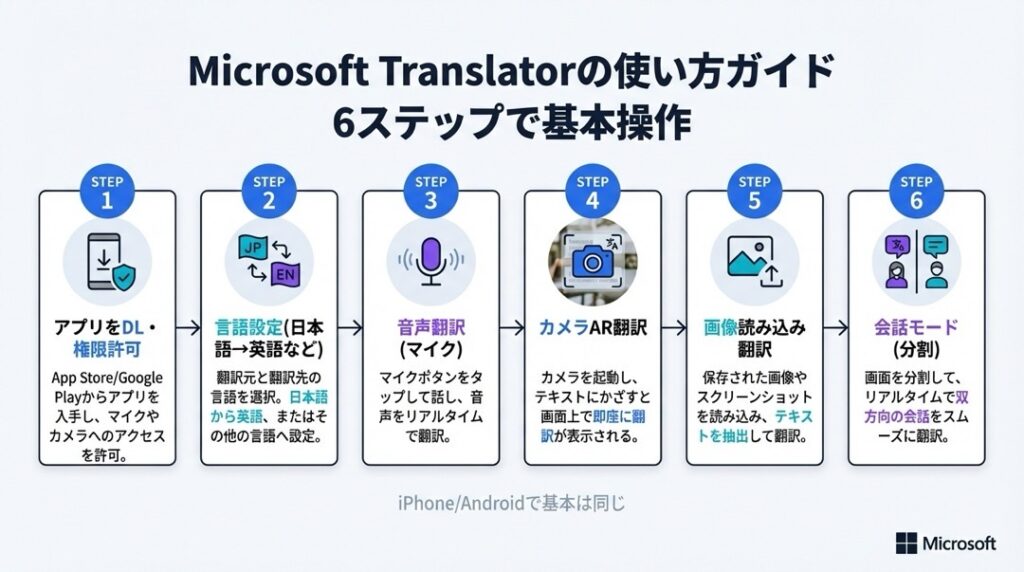 Microsoft Translatorの使い方ガイド
6ステップで基本操作

STEP 1

アプリをDL・権限許可

App Store/Google Playからアプリを入手し、マイクやカメラへのアクセスを許可。

STEP 2

JP EN

言語設定(日本語→英語など)

翻訳元と翻訳先の言語を選択。日本語から英語、またはその他の言語へ設定。

STEP 3

音声翻訳(マイク)

マイクボタンをタップして話し、音声をリアルタイムで翻訳。

STEP 4

カメラAR翻訳

カメラを起動し、テキストにかざすと画面上で即座に翻訳が表示される。

STEP 5

画像読み込み翻訳

保存された画像やスクリーンショットを読み込み、テキストを抽出して翻訳。

STEP 6

会話モード(分割)

画面を分割して、リアルタイムで双方向の会話をスムーズに翻訳。

iPhone/Androidで基本は同じ

Microsoft